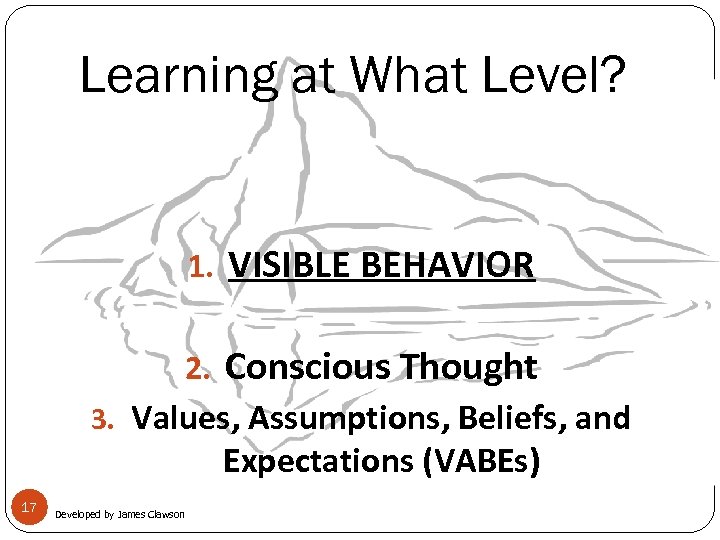 Learning at What Level?

1. VISIBLE BEHAVIOR

2. Conscious Thought

3. Values, Assumptions, Beliefs, and Expectations (VABEs)

17

Developed by James Clawson